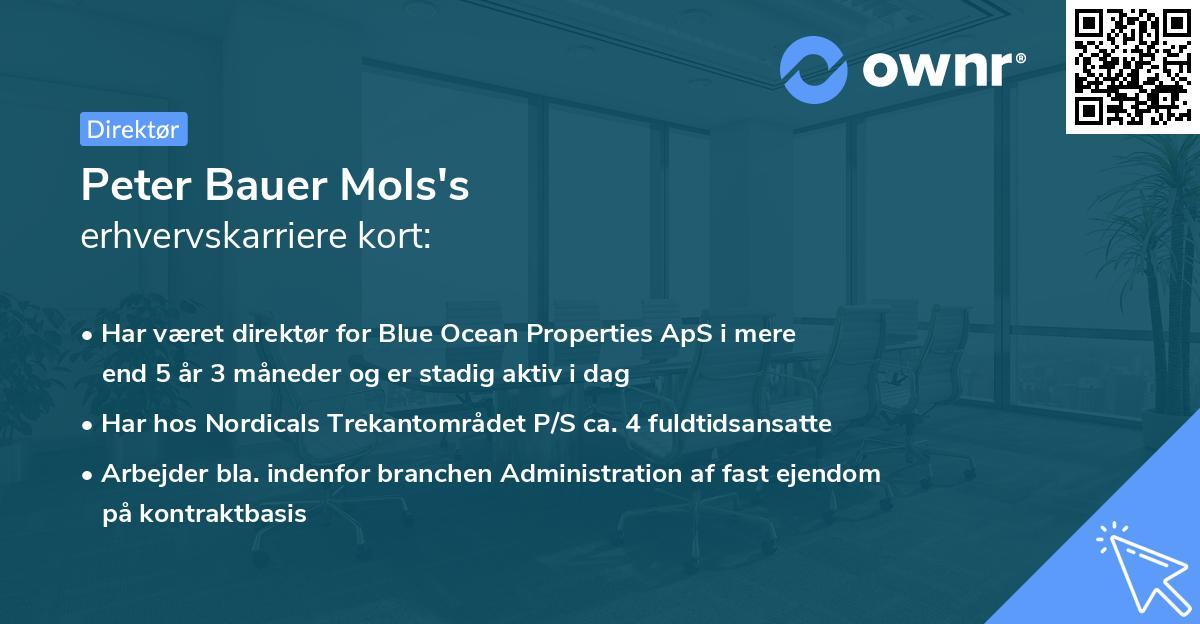 ownr®

Direktør

Peter Bauer Mols's
erhvervskarriere kort:

• Har været direktør for Blue Ocean Properties ApS i mere end 5 år 3 måneder og er stadig aktiv i dag

• Har hos Nordicals Trekantområdet P/S ca. 4 fuldtidsansatte

• Arbejder bla. indenfor branchen Administration af fast ejendom på kontraktbasis